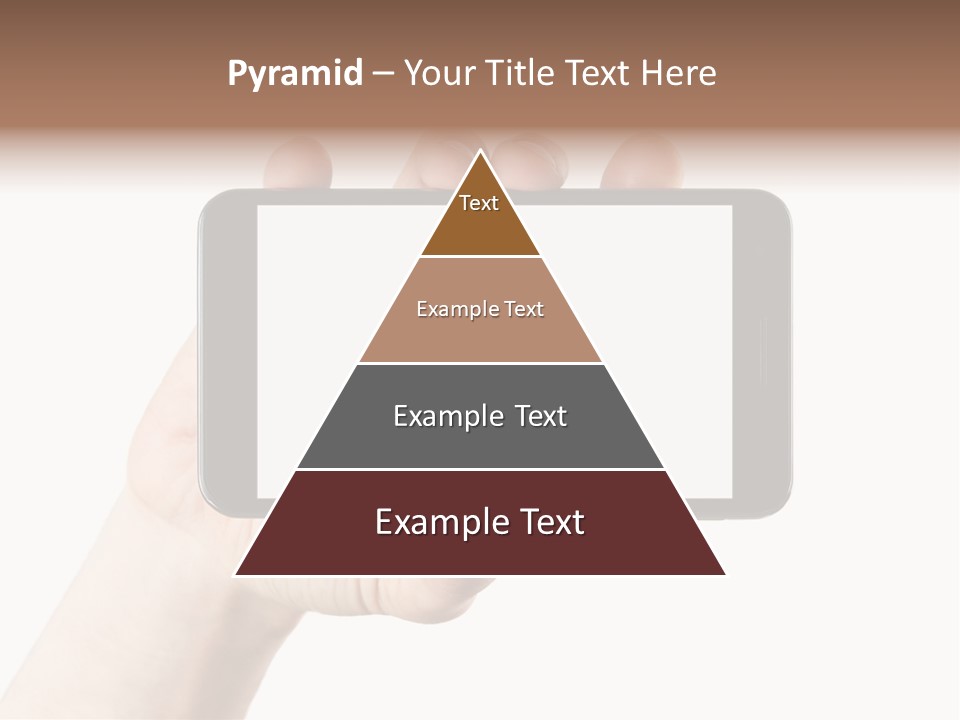 Pyramid – Your Title Text Here

Text

Example Text

Example Text

Example Text